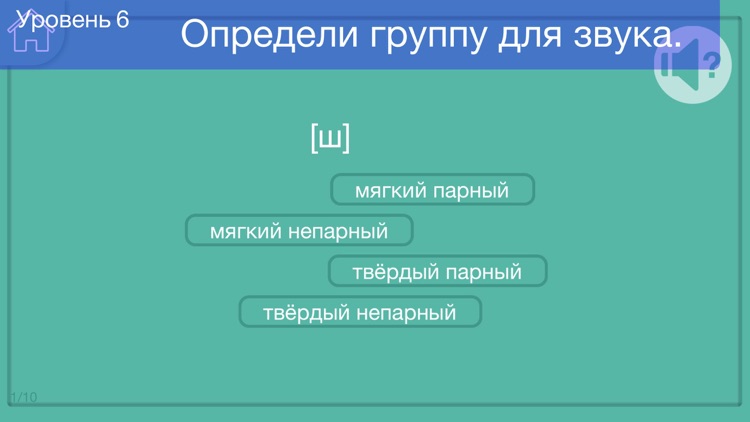 Уровень 6

Определи группу для звука.

?

[ш]

мягкий парный

мягкий непарный

твёрдый парный

твёрдый непарный

1/10